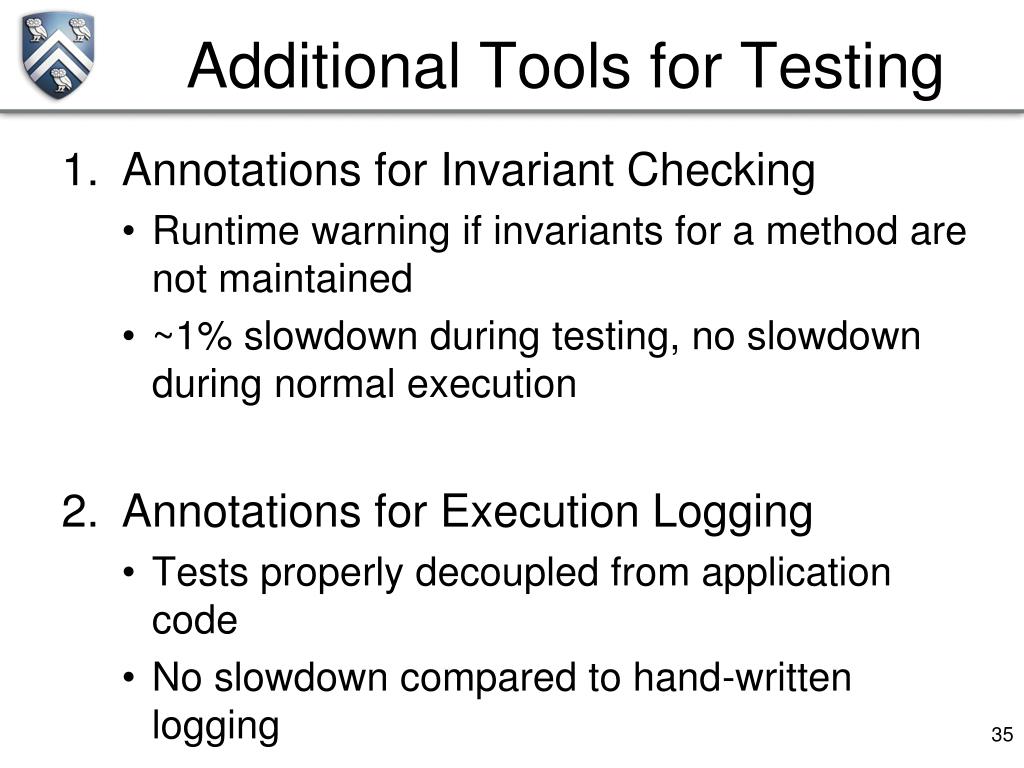 Additional Tools for Testing

1. Annotations for Invariant Checking
• Runtime warning if invariants for a method are not maintained
• ~1% slowdown during testing, no slowdown during normal execution

2. Annotations for Execution Logging
• Tests properly decoupled from application code
• No slowdown compared to hand-written logging

35